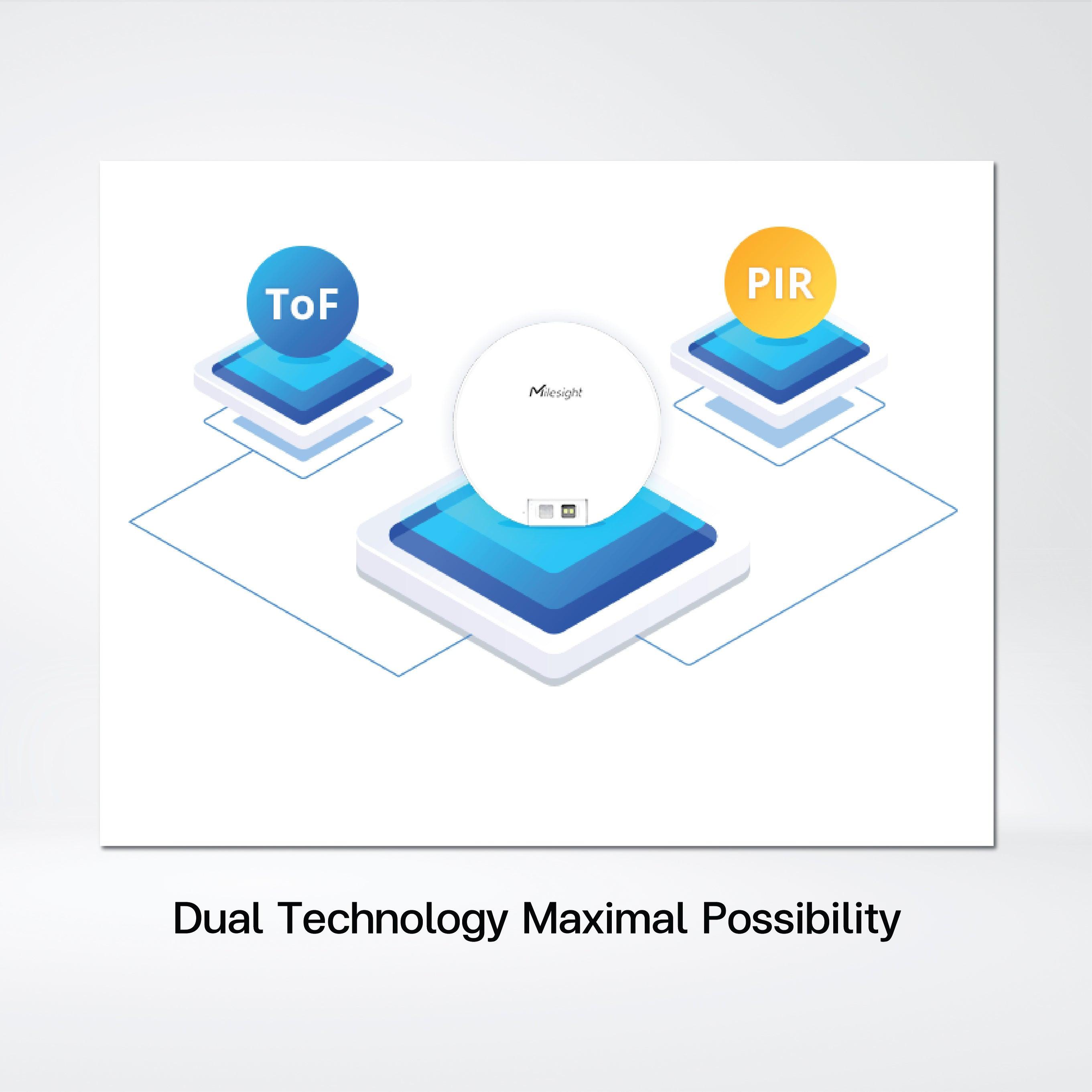 ToF

PIR

Milesight

Dual Technology Maximal Possibility